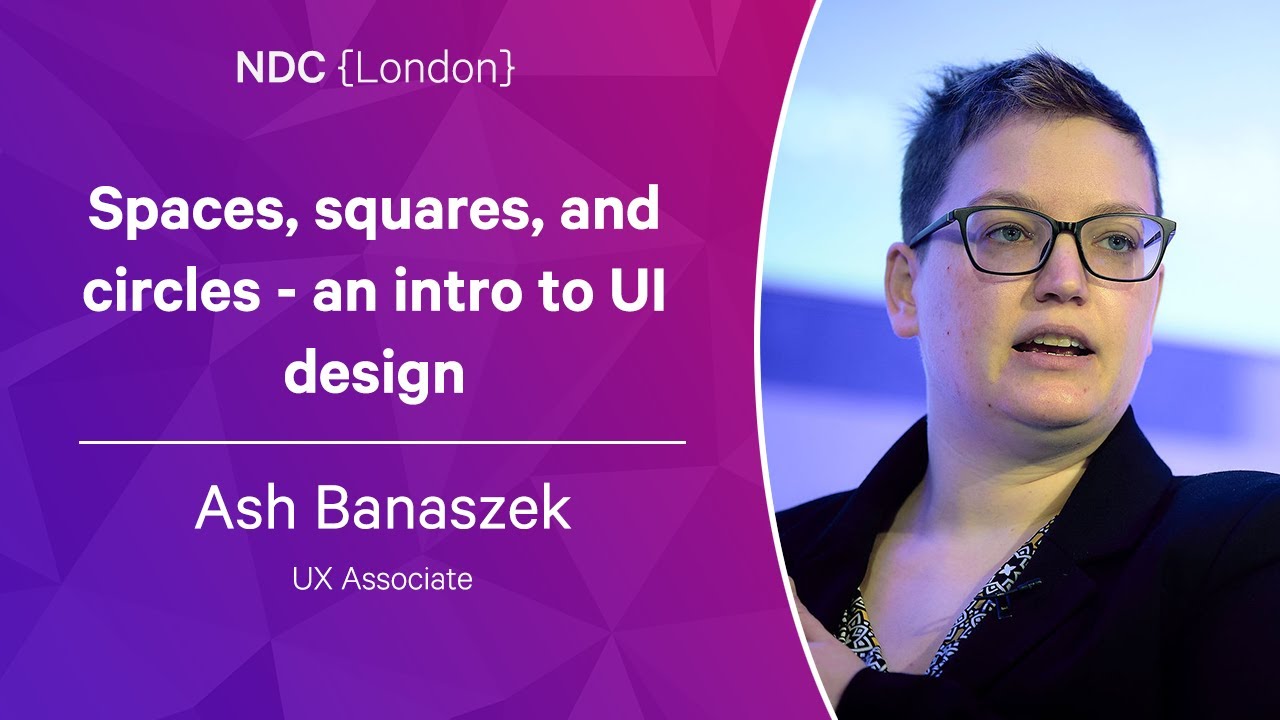 NDC {London}

Spaces, squares, and circles - an intro to UI design

Ash Banaszek

UX Associate